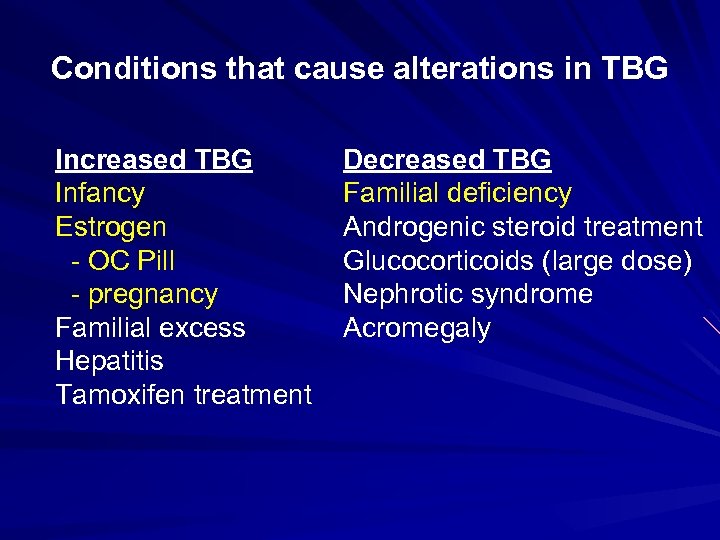 Conditions that cause alterations in TBG

Increased TBG
Infancy
Estrogen
- OC Pill
- pregnancy
Familial excess
Hepatitis
Tamoxifen treatment

Decreased TBG
Familial deficiency
Androgenic steroid treatment
Glucocorticoids (large dose)
Nephrotic syndrome
Acromegaly